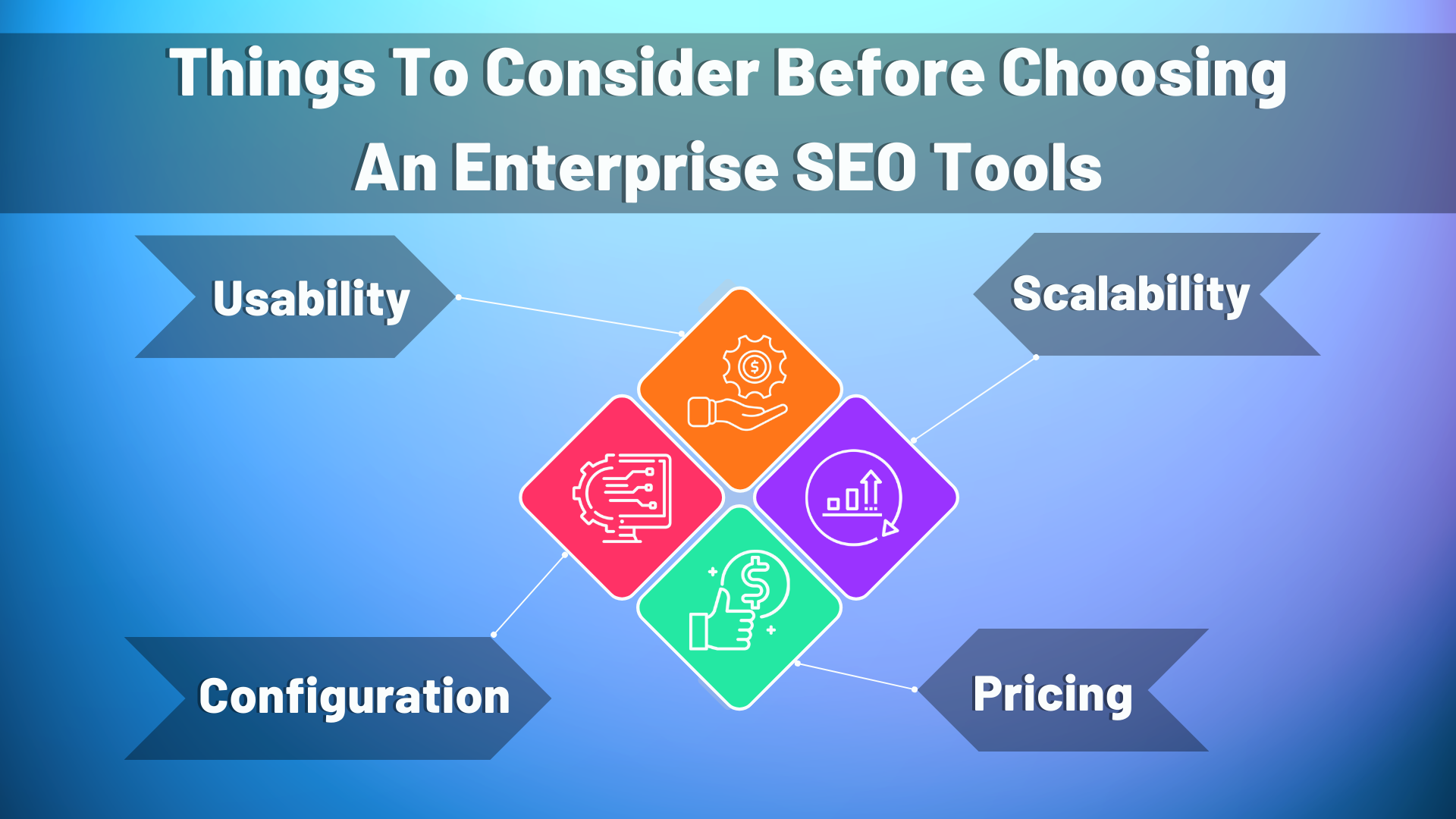 Things To Consider Before Choosing An Enterprise SEO Tools

Usability

Scalability

Configuration

Pricing